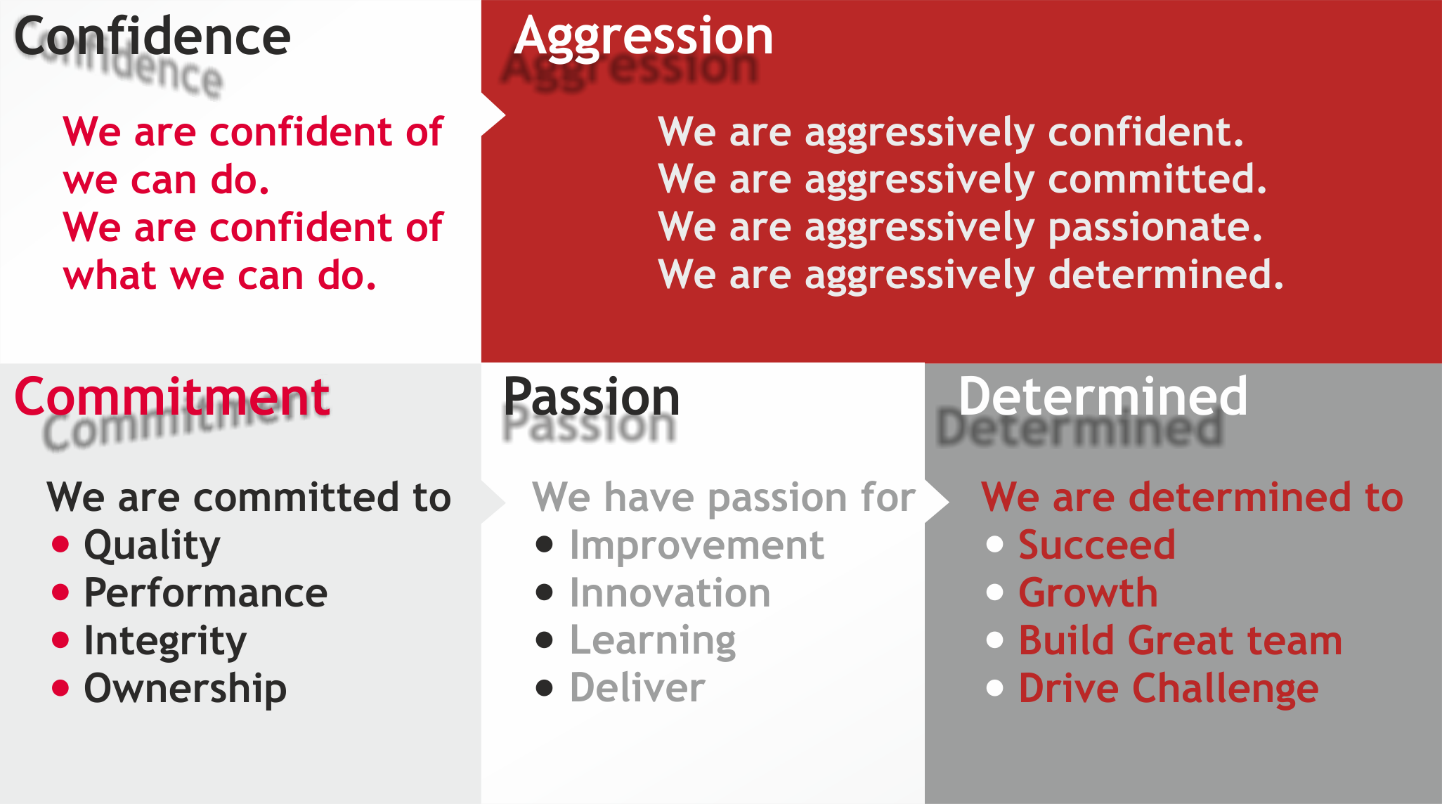 Confidence

We are confident of we can do.
We are confident of what we can do.

Aggression

We are aggressively confident.
We are aggressively committed.
We are aggressively passionate.
We are aggressively determined.

Commitment

We are committed to
- Quality
- Performance
- Integrity
- Ownership

Passion

We have passion for
- Improvement
- Innovation
- Learning
- Deliver

Determined

We are determined to
- Succeed
- Growth
- Build Great team
- Drive Challenge